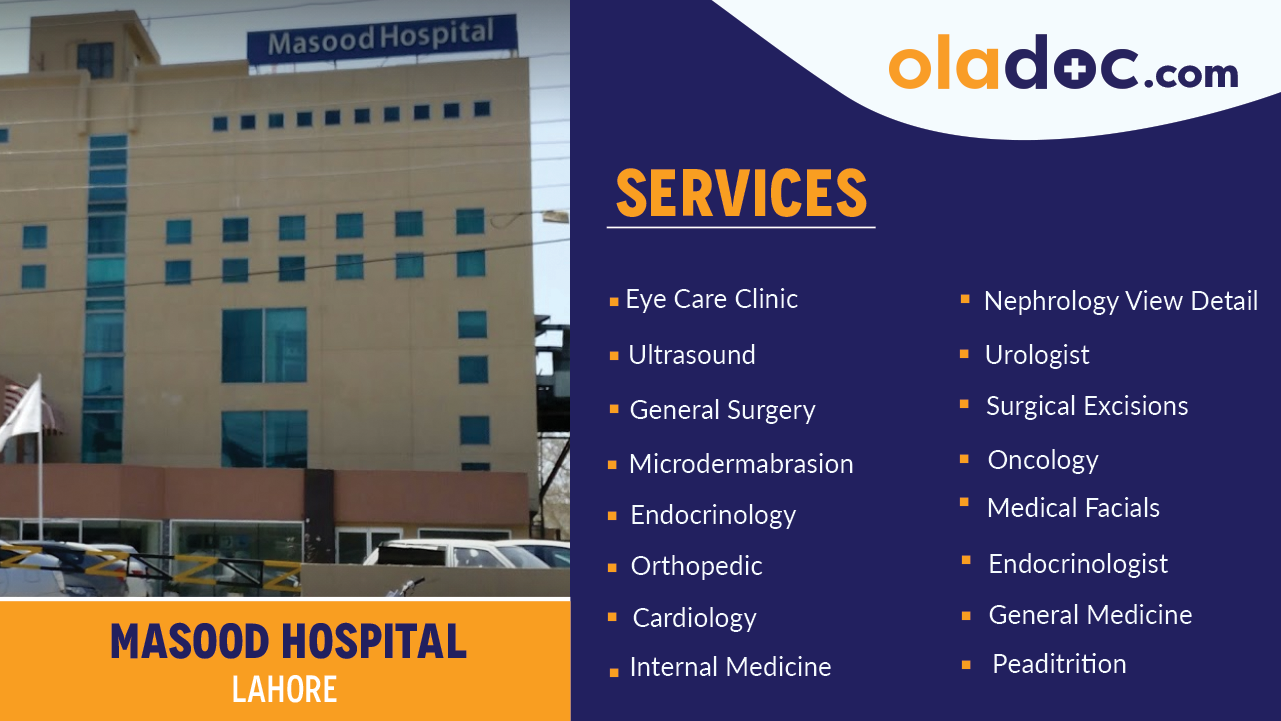 Masood Hospital

oladoc.com

SERVICES

- Eye Care Clinic
- Ultrasound
- General Surgery
- Microdermabrasion
- Endocrinology
- Orthopedic
- Cardiology
- Internal Medicine

- Nephrology View Detail
- Urologist
- Surgical Excisions
- Oncology
- Medical Facials
- Endocrinologist
- General Medicine
- Peaditrition

MASOOD HOSPITAL
LAHORE